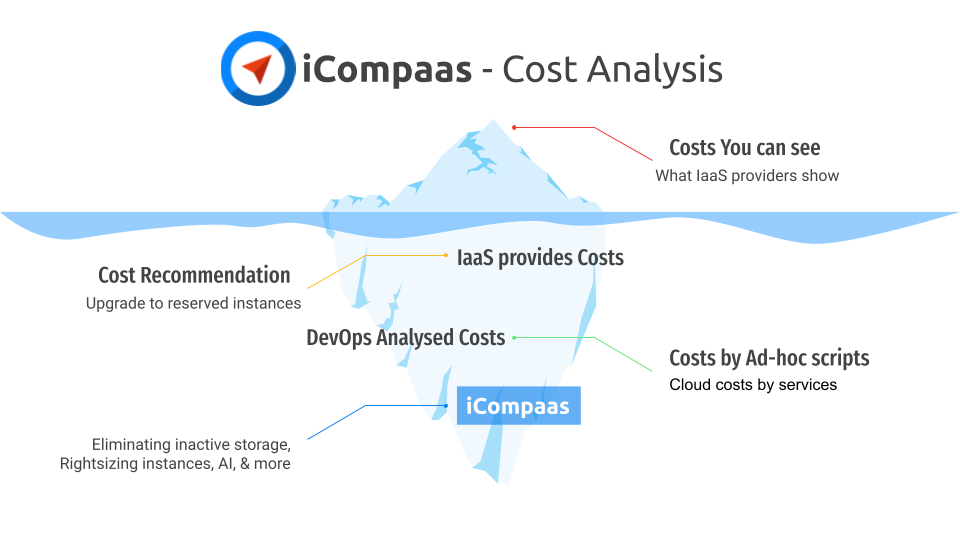 iCompaas - Cost Analysis

Costs You can see
What IaaS providers show

IaaS provides Costs

Cost Recommendation
Upgrade to reserved instances

DevOps Analysed Costs

Costs by Ad-hoc scripts
Cloud costs by services

iCompaas

Eliminating inactive storage, Rightsizing instances, AI, & more